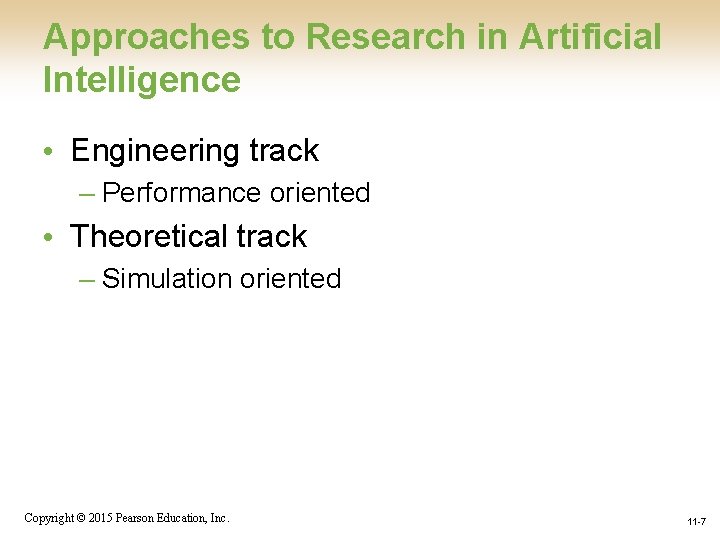 Approaches to Research in Artificial Intelligence

• Engineering track
  – Performance oriented
• Theoretical track
  – Simulation oriented

Copyright © 2015 Pearson Education, Inc.

11-7